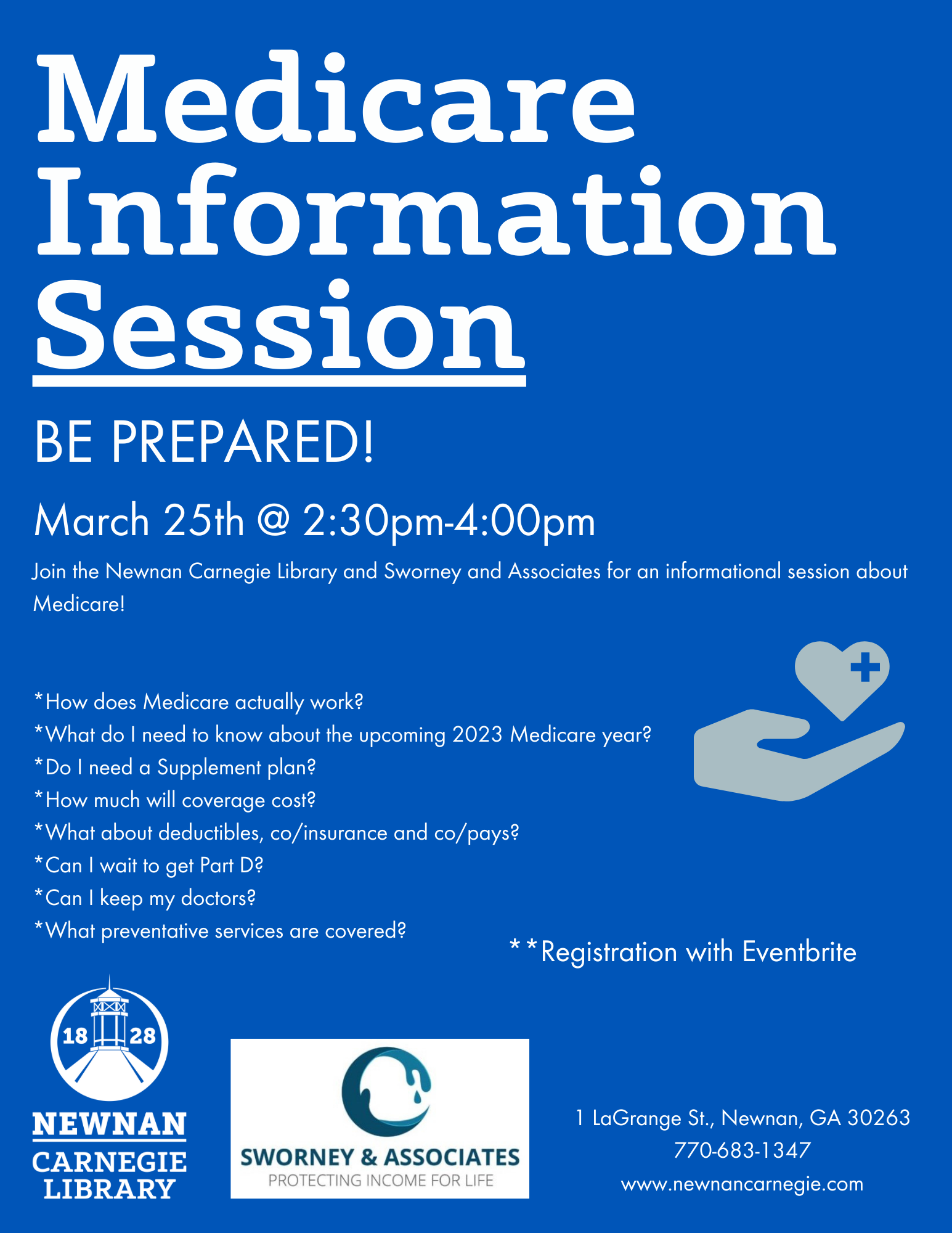 Medicare Information Session

BE PREPARED!

March 25th @ 2:30pm-4:00pm

Join the Newnan Carnegie Library and Sworney and Associates for an informational session about Medicare!

*How does Medicare actually work?
*What do I need to know about the upcoming 2023 Medicare year?
*Do I need a Supplement plan?
*How much will coverage cost?
*What about deductibles, co/insurance and co/pays?
*Can I wait to get Part D?
*Can I keep my doctors?
*What preventative services are covered?

**Registration with Eventbrite

18 28
NEWNAN
CARNEGIE
LIBRARY

SWORNEY & ASSOCIATES
PROTECTING INCOME FOR LIFE

1 LaGrange St., Newnan, GA 30263
770-683-1347
www.newnancarnegie.com